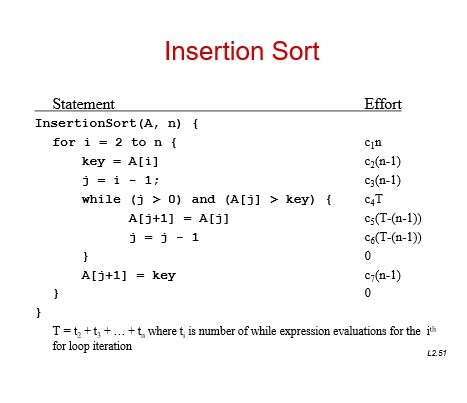 Insertion Sort

| Statement | Effort |
|---|---|
| InsertionSort(A, n) { | |
| for i = 2 to n { | $c_1n$ |
| key = A[i] | $c_2(n-1)$ |
| j = i - 1; | $c_3(n-1)$ |
| while (j > 0) and (A[j] > key) { | $c_4T$ |
| A[j+1] = A[j] | $c_5(T-(n-1))$ |
| j = j - 1 | $c_6(T-(n-1))$ |
| } | 0 |
| A[j+1] = key | $c_7(n-1)$ |
| } | 0 |
| } | |

$T = t_2 + t_3 + \ldots + t_n$ where $t_i$ is number of while expression evaluations for the $i^{th}$ for loop iteration

L2.51